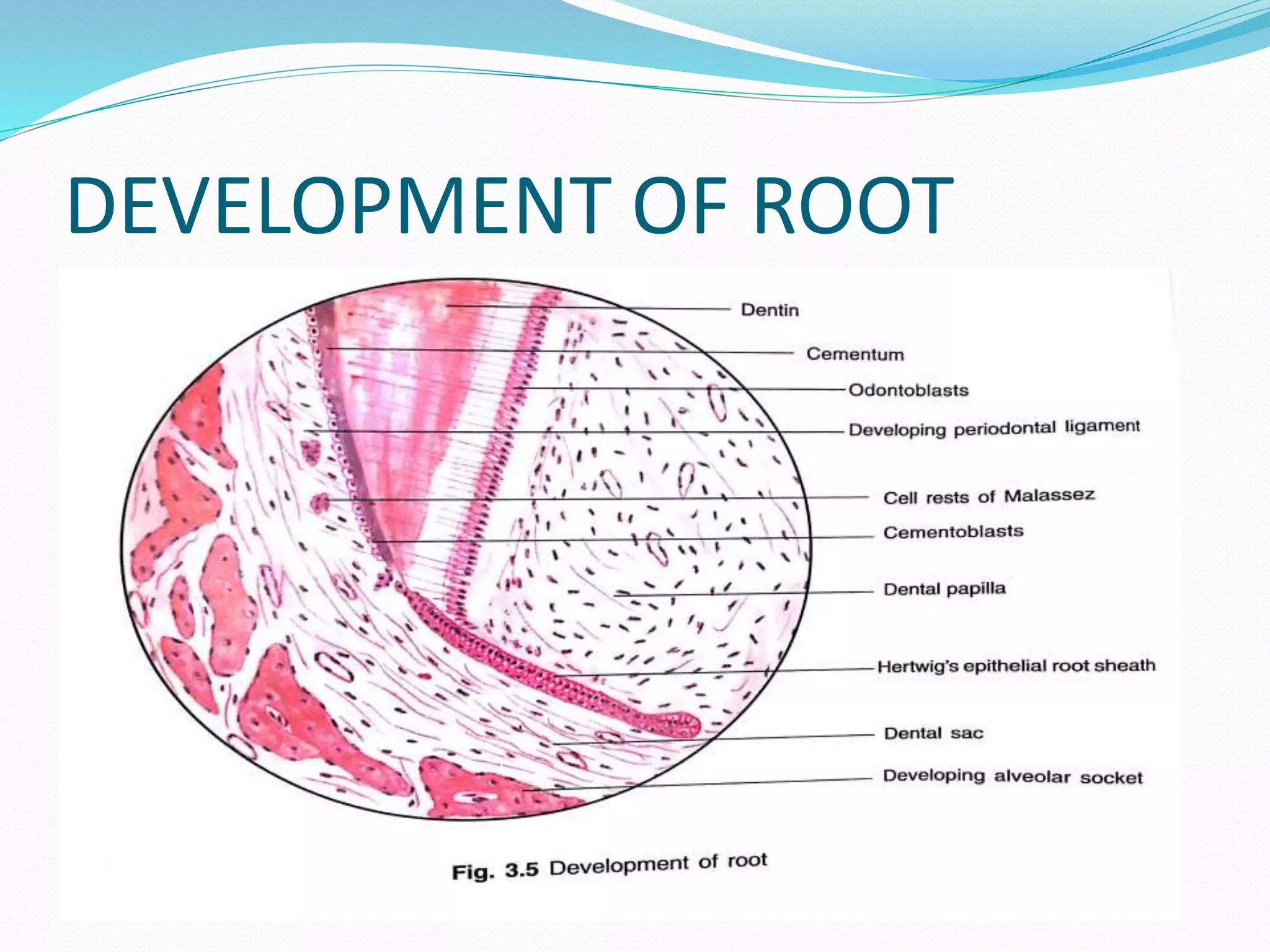 DEVELOPMENT OF ROOT

Dentin

Cementum

Odontoblasts

Developing periodontal ligament

Cell rests of Malassez

Cementoblasts

Dental papilla

Hertwig's epithelial root sheath

Dental sac

Developing alveolar socket

Fig. 3.5 Development of root